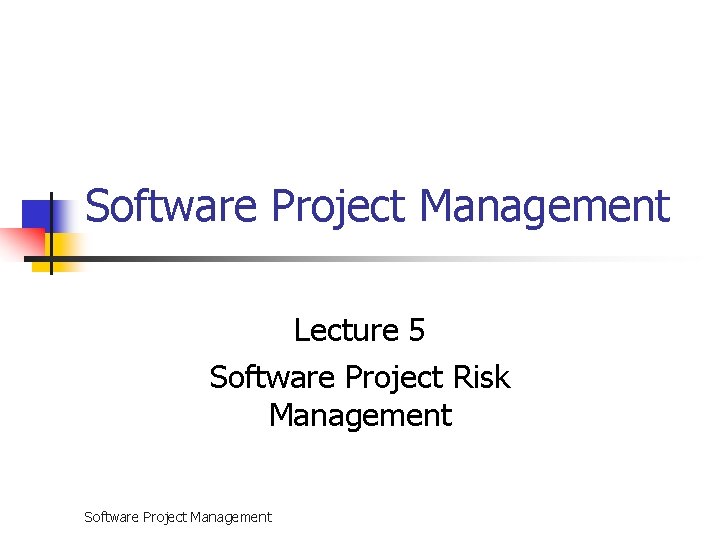 Software Project Management

Lecture 5

Software Project Risk Management

Software Project Management